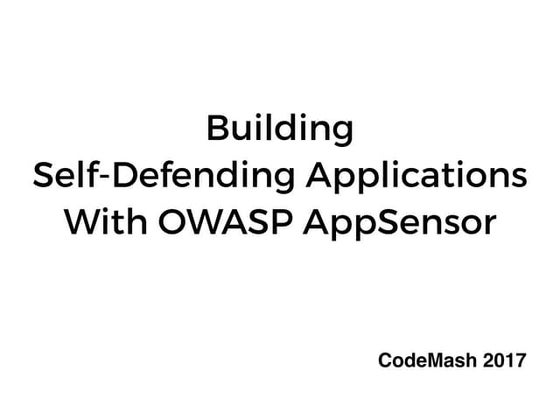 Building
Self-Defending Applications
With OWASP AppSensor

CodeMash 2017